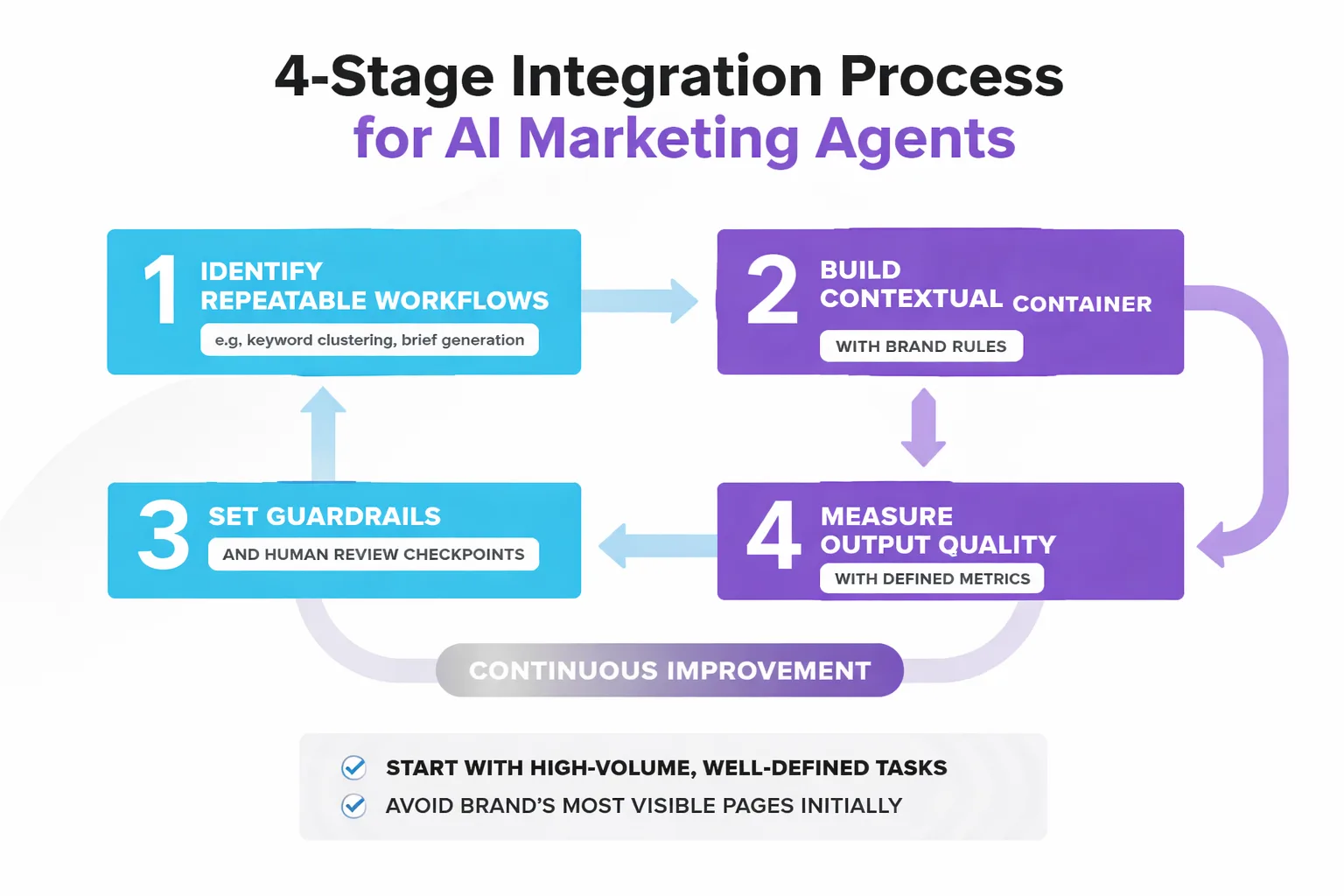 4-Stage Integration Process
for AI Marketing Agents

1 IDENTIFY REPEATABLE WORKFLOWS
e.g, keyword clustering, brief generation

2 BUILD CONTEXTUAL CONTAINER
WITH BRAND RULES

3 SET GUARDRAILS
AND HUMAN REVIEW CHECKPOINTS

4 MEASURE OUTPUT QUALITY
WITH DEFINED METRICS

CONTINUOUS IMPROVEMENT

START WITH HIGH-VOLUME, WELL-DEFINED TASKS
AVOID BRAND'S MOST VISIBLE PAGES INITIALLY